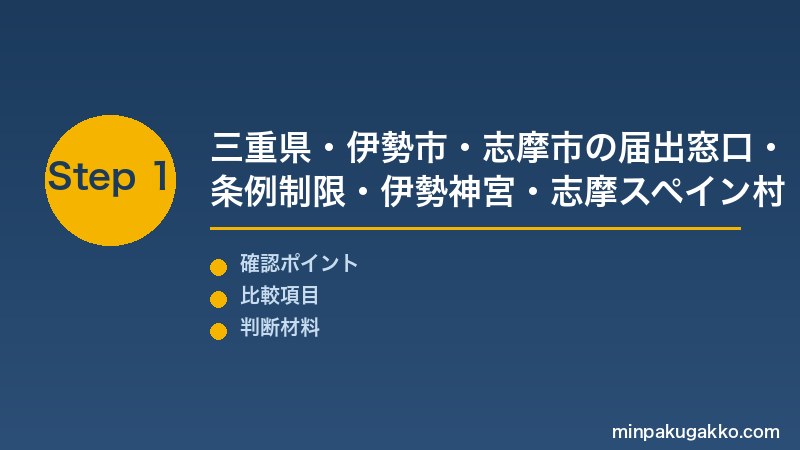 Step 1

三重県・伊勢市・志摩市の届出窓口・条例制限・伊勢神宮・志摩スペイン村

確認ポイント
比較項目
判断材料

minpakugakko.com